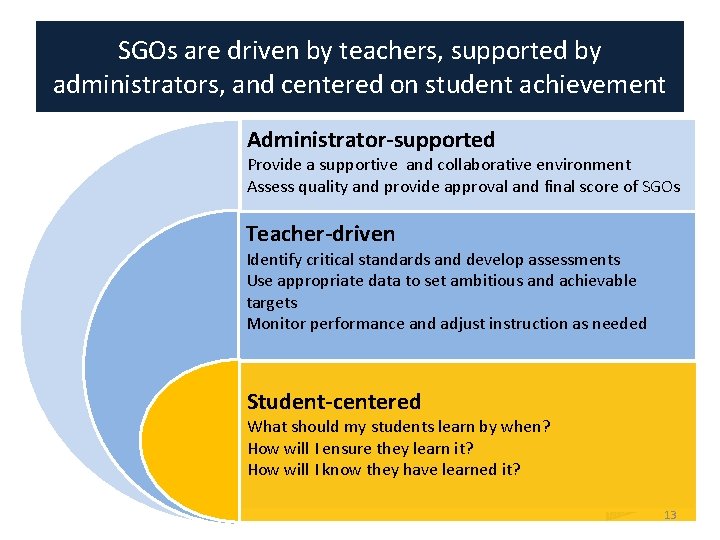 SGOs are driven by teachers, supported by administrators, and centered on student achievement

Administrator-supported
Provide a supportive and collaborative environment
Assess quality and provide approval and final score of SGOs

Teacher-driven
Identify critical standards and develop assessments
Use appropriate data to set ambitious and achievable targets
Monitor performance and adjust instruction as needed

Student-centered
What should my students learn by when?
How will I ensure they learn it?
How will I know they have learned it?

13